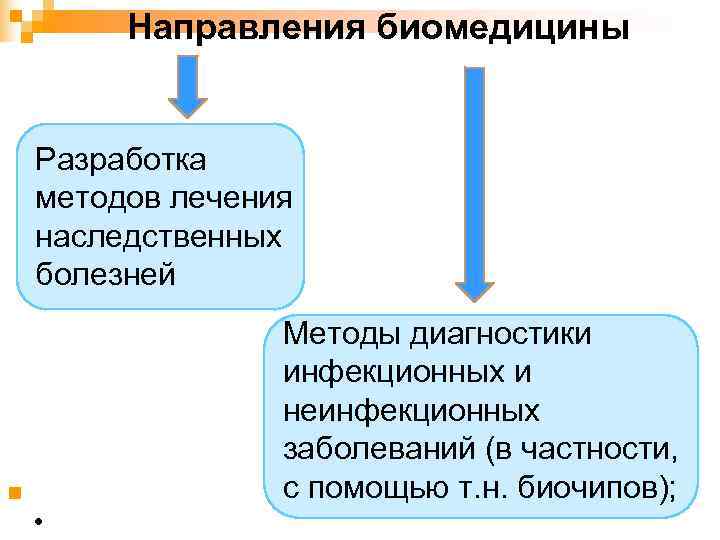 Направления биомедицины

Разработка методов лечения наследственных болезней

Методы диагностики инфекционных и неинфекционных заболеваний (в частности, с помощью т.н. биочипов);